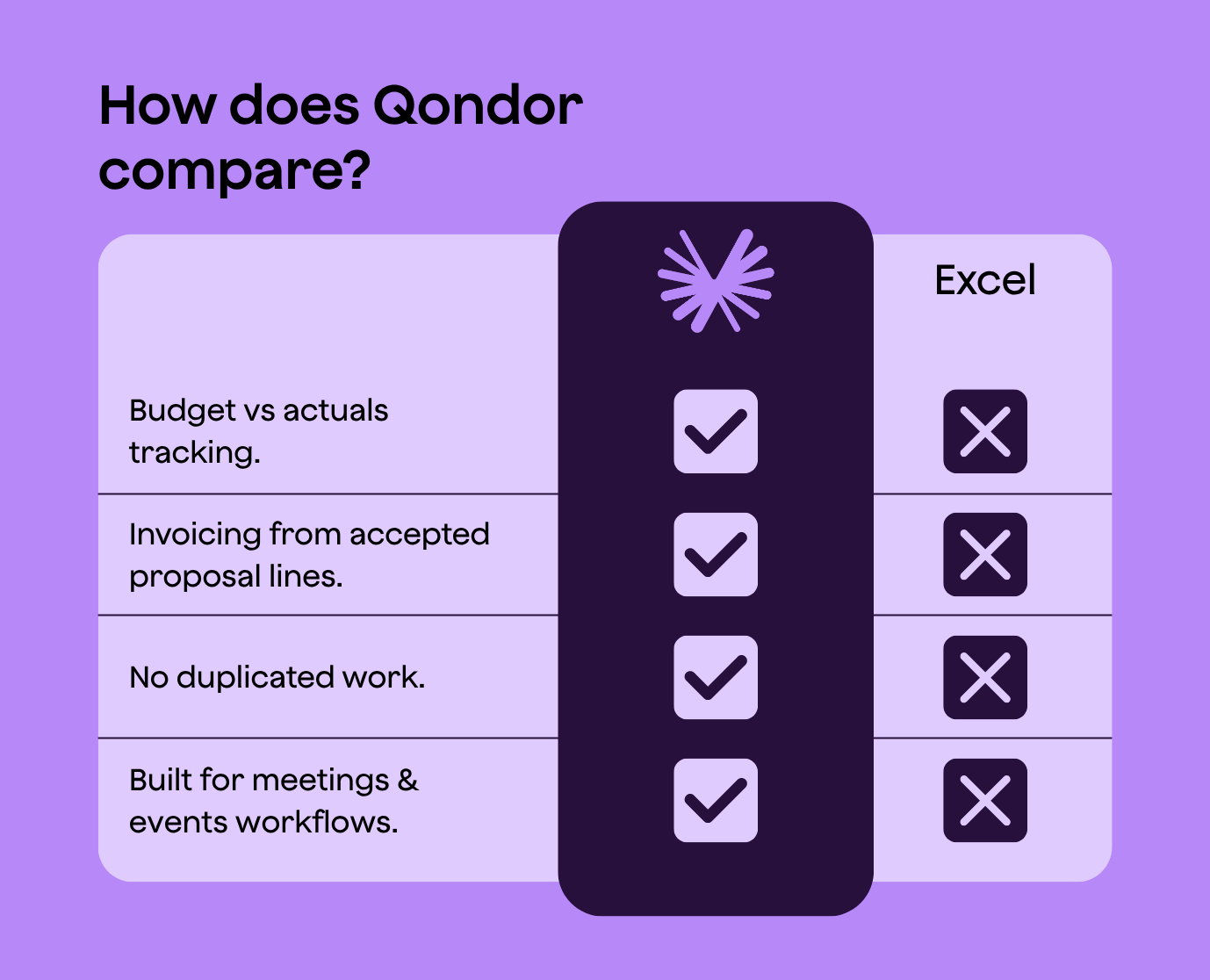 How does Qondor compare?

|  |  | Excel |
|---|---|---|
| Budget vs actuals tracking. | ✓ | ✗ |
| Invoicing from accepted proposal lines. | ✓ | ✗ |
| No duplicated work. | ✓ | ✗ |
| Built for meetings & events workflows. | ✓ | ✗ |